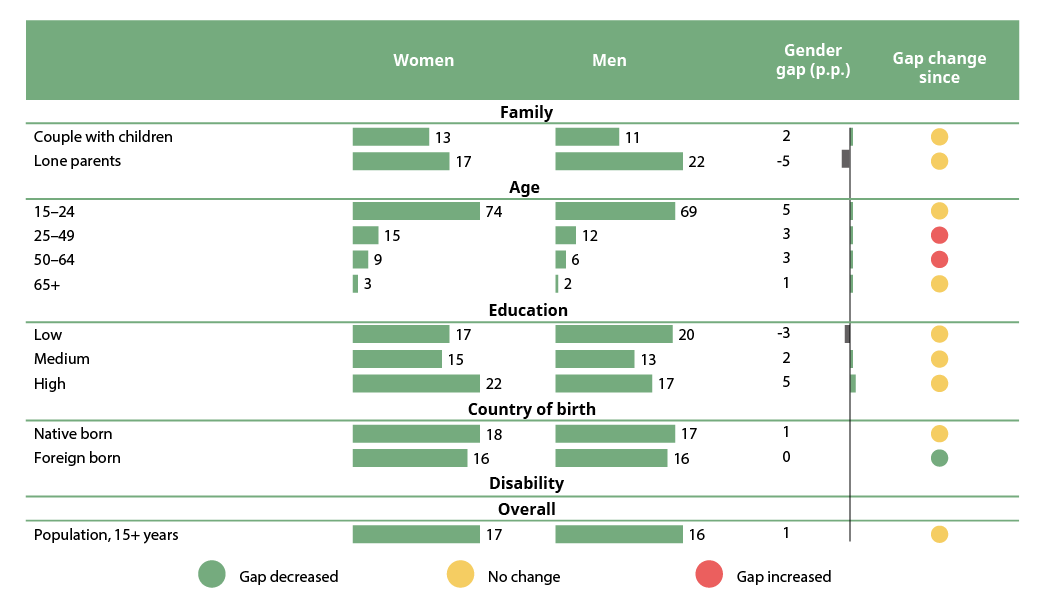 | | Women | Men | Gender gap (p.p.) | Gap change since |
|---|---|---|---|---|
| **Family** | | | | |
| Couple with children | 13 | 11 | 2 | |
| Lone parents | 17 | 22 | -5 | |
| **Age** | | | | |
| 15–24 | 74 | 69 | 5 | |
| 25–49 | 15 | 12 | 3 | |
| 50–64 | 9 | 6 | 3 | |
| 65+ | 3 | 2 | 1 | |
| **Education** | | | | |
| Low | 17 | 20 | -3 | |
| Medium | 15 | 13 | 2 | |
| High | 22 | 17 | 5 | |
| **Country of birth** | | | | |
| Native born | 18 | 17 | 1 | |
| Foreign born | 16 | 16 | 0 | |
| **Disability** | | | | |
| **Overall** | | | | |
| Population, 15+ years | 17 | 16 | 1 | |

Gap decreased
No change
Gap increased